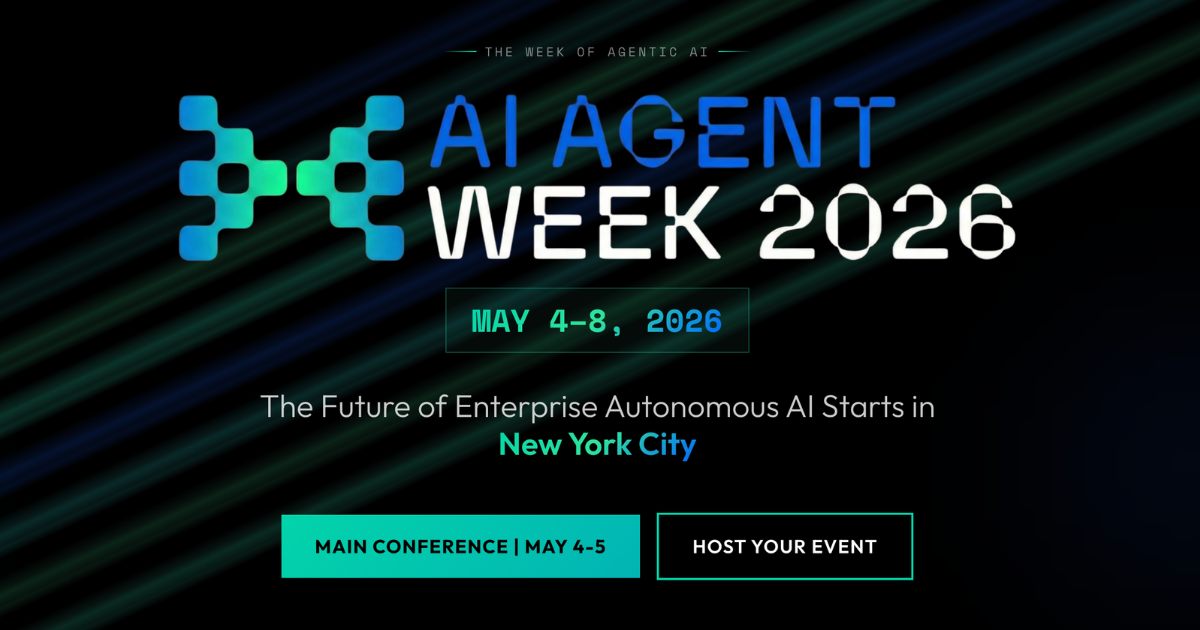 THE WEEK OF AGENTIC AI

AI AGENT WEEK 2026

MAY 4-8, 2026

The Future of Enterprise Autonomous AI Starts in New York City

MAIN CONFERENCE | MAY 4-5

HOST YOUR EVENT